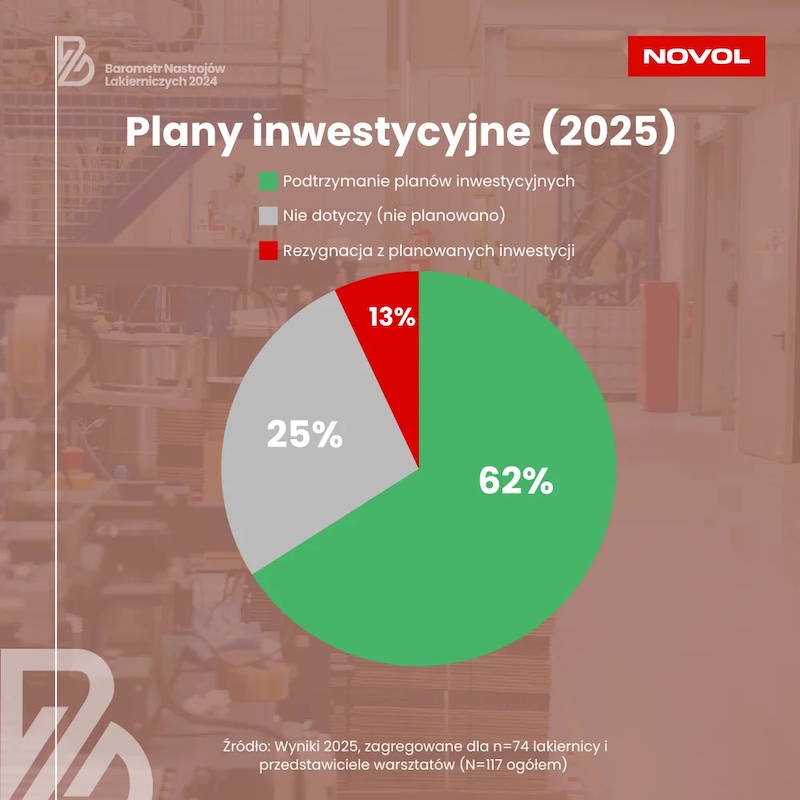 Barometr Nastrojów Lakierniczych 2024

NOVOL

Plany inwestycyjne (2025)

Podtrzymanie planów inwestycyjnych
Nie dotyczy (nie planowano)
Rezygnacja z planowanych inwestycji

13%
25%
62%

Źródło: Wyniki 2025, zagregowane dla n=74 lakiernicy i przedstawiciele warsztatów (N=117 ogółem)